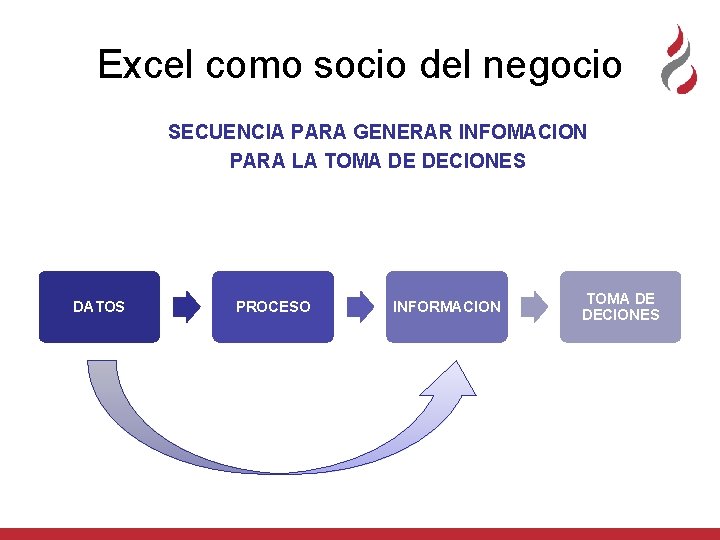 Excel como socio del negocio

SECUENCIA PARA GENERAR INFOMACION PARA LA TOMA DE DECIONES

DATOS

PROCESO

INFORMACION

TOMA DE DECIONES